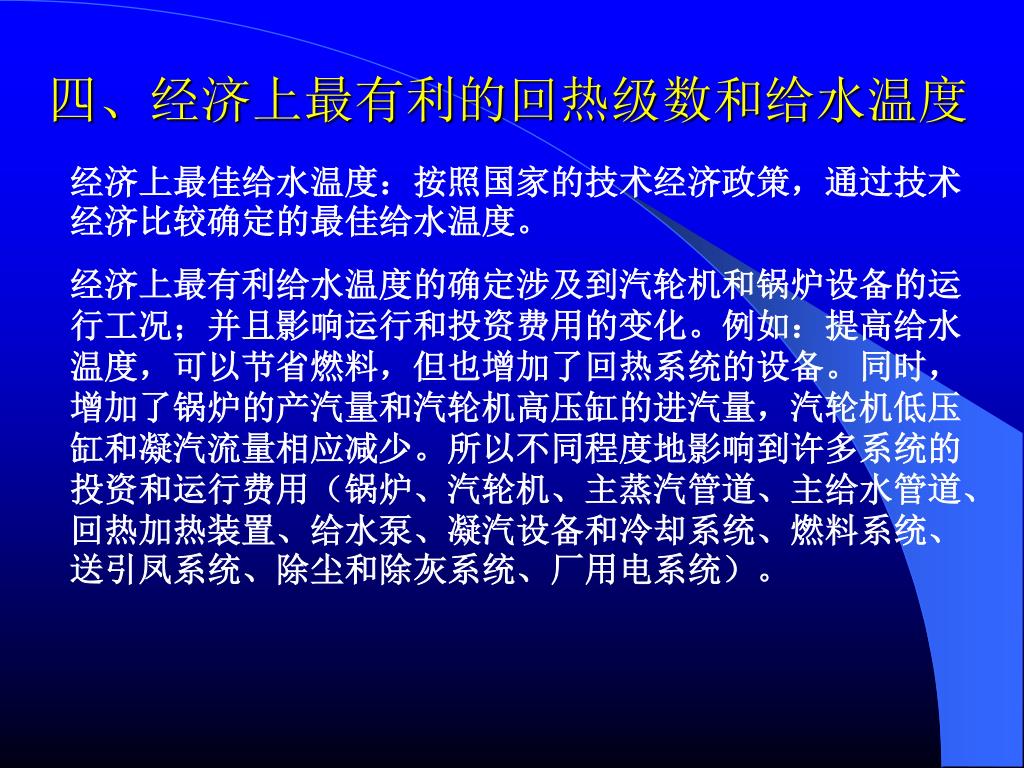 四、经济上最有利的回热级数和给水温度

经济上最佳给水温度：按照国家的技术经济政策，通过技术经济比较确定的最佳给水温度。

经济上最有利给水温度的确定涉及到汽轮机和锅炉设备的运行工况；并且影响运行和投资费用的变化。例如：提高给水温度，可以节省燃料，但也增加了回热系统的设备。同时，增加了锅炉的产汽量和汽轮机高压缸的进汽量，汽轮机低压缸和凝汽流量相应减少。所以不同程度地影响到许多系统的投资和运行费用（锅炉、汽轮机、主蒸汽管道、主给水管道、回热加热装置、给水泵、凝汽设备和冷却系统、燃料系统、送引风系统、除尘和除灰系统、厂用电系统）。